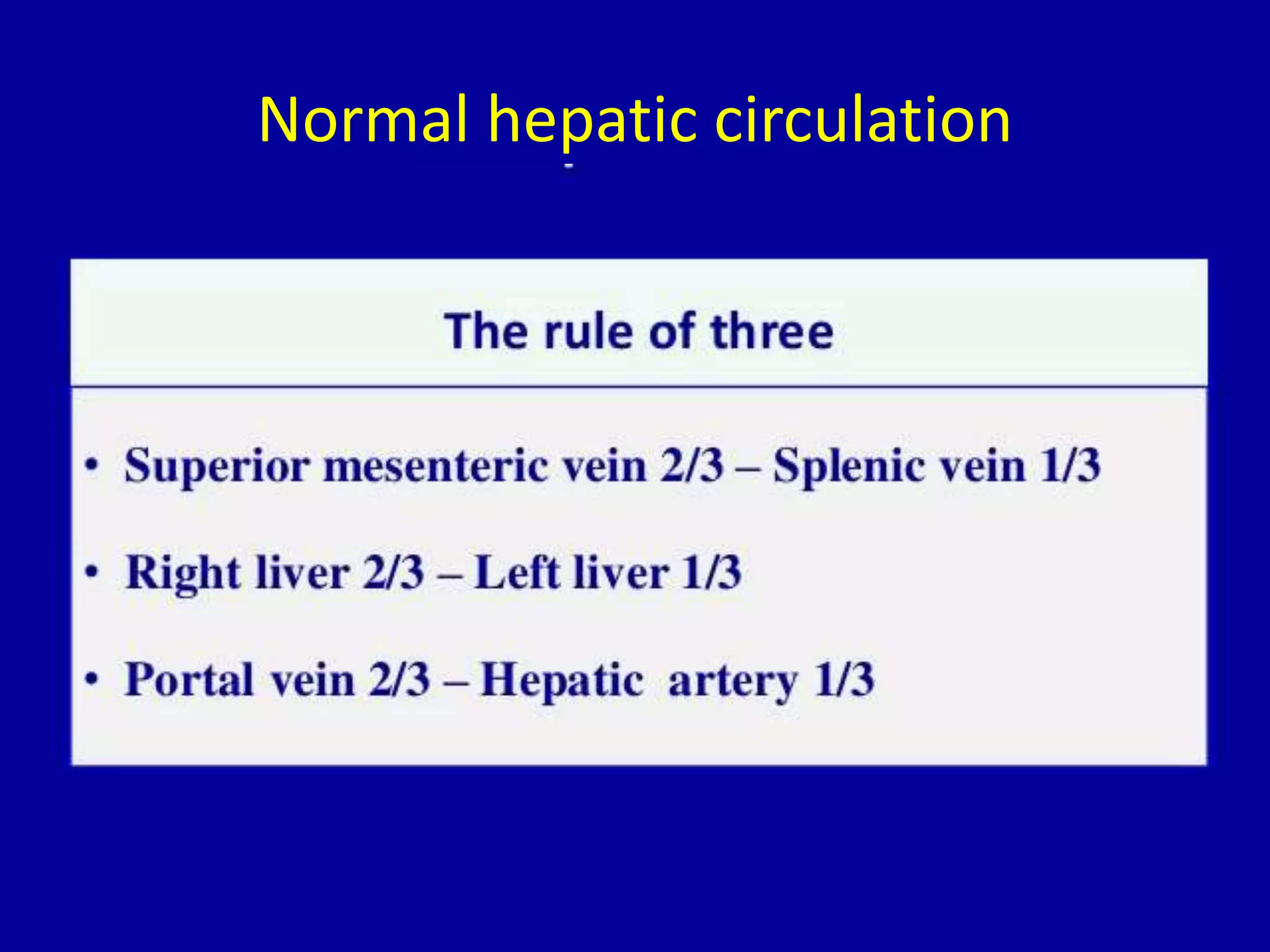 Normal hepatic circulation

The rule of three

• Superior mesenteric vein 2/3 – Splenic vein 1/3

• Right liver 2/3 – Left liver 1/3

• Portal vein 2/3 – Hepatic artery 1/3